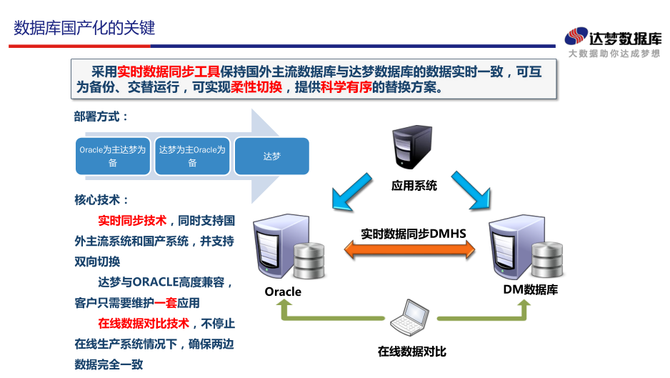 数据库国产化的关键

达梦数据库
大数据助你达成梦想

采用实时数据同步工具保持国外主流数据库与达梦数据库的数据实时一致，可互为备份、交替运行，可实现柔性切换，提供科学有序的替换方案。

部署方式：

Oracle为主达梦为备

达梦为主Oracle为备

达梦

核心技术：

实时同步技术，同时支持国外主流系统和国产系统，并支持双向切换

达梦与ORACLE高度兼容，客户只需要维护一套应用

在线数据对比技术，不停止在线生产系统情况下，确保两边数据完全一致

应用系统

实时数据同步DMHS

Oracle

DM数据库

在线数据对比